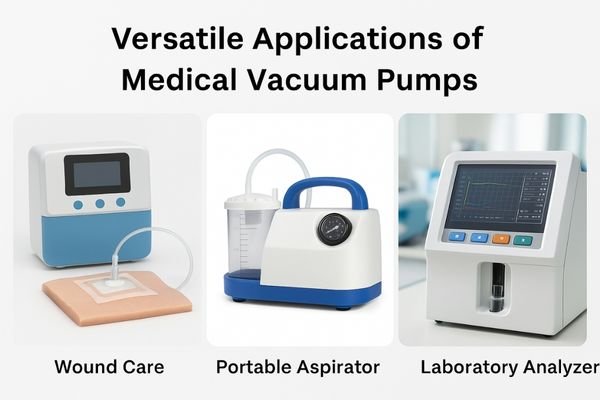 Versatile Applications of Medical Vacuum Pumps

Wound Care

Portable Aspirator

Laboratory Analyzer